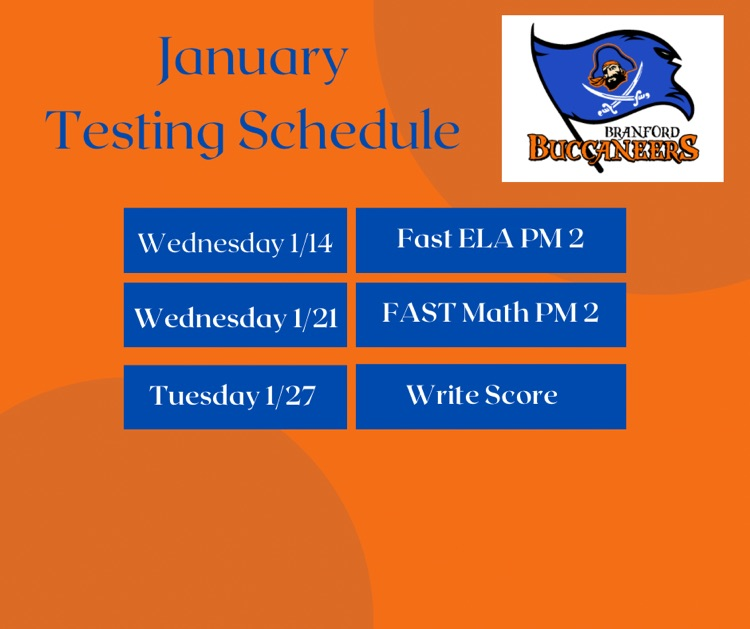 January Testing Schedule

BRANFORD
BUCCANEERS

| Wednesday 1/14 | Fast ELA PM 2 |
|---|---|
| Wednesday 1/21 | FAST Math PM 2 |
| Tuesday 1/27 | Write Score |